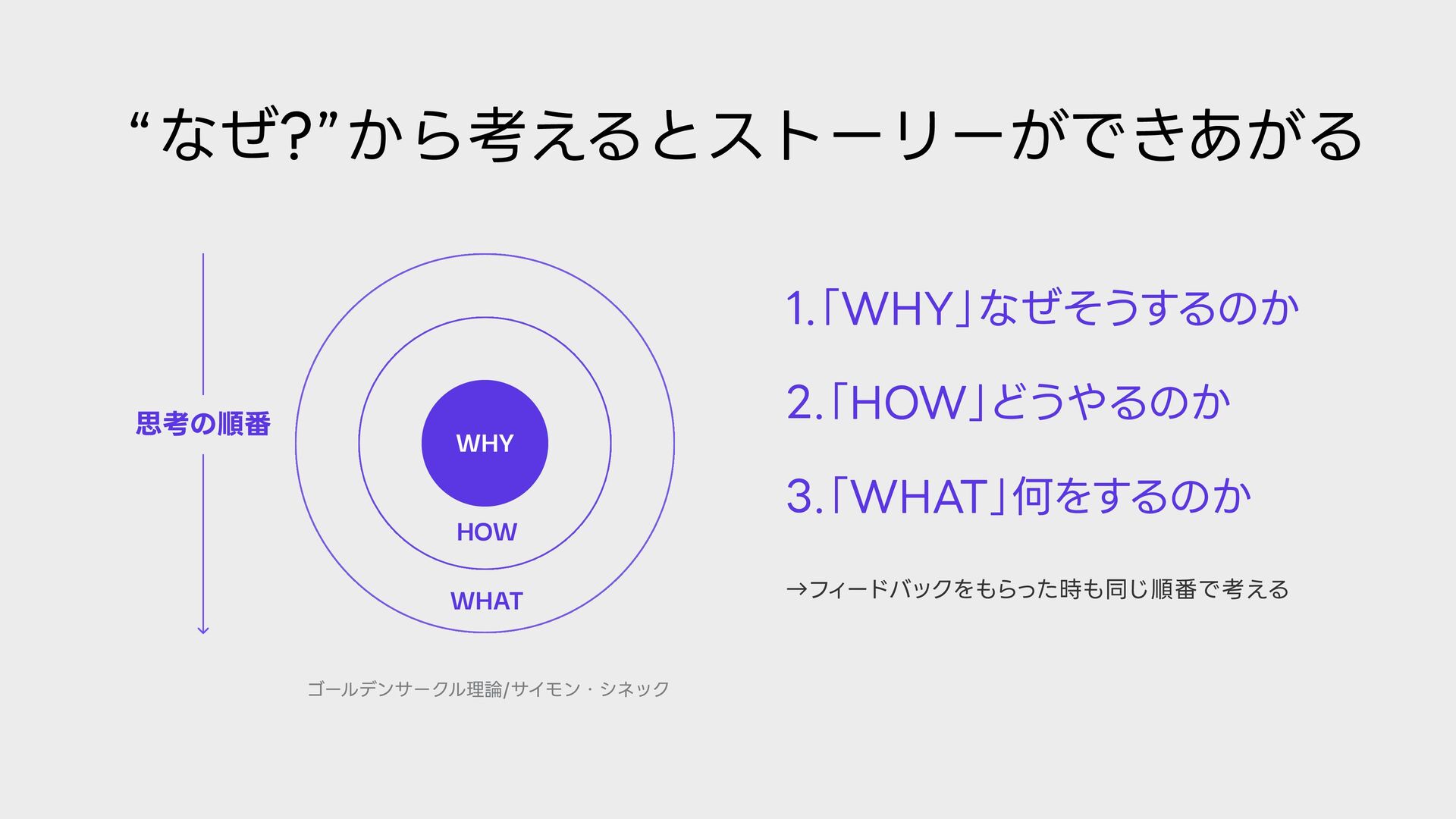 “なぜ?”から考えるとストーリーができあがる

思考の順番

WHY

HOW

WHAT

ゴールデンサークル理論/サイモン・シネック

1.「WHY」なぜそうするのか

2.「HOW」どうやるのか

3.「WHAT」何をするのか

→フィードバックをもらった時も同じ順番で考える